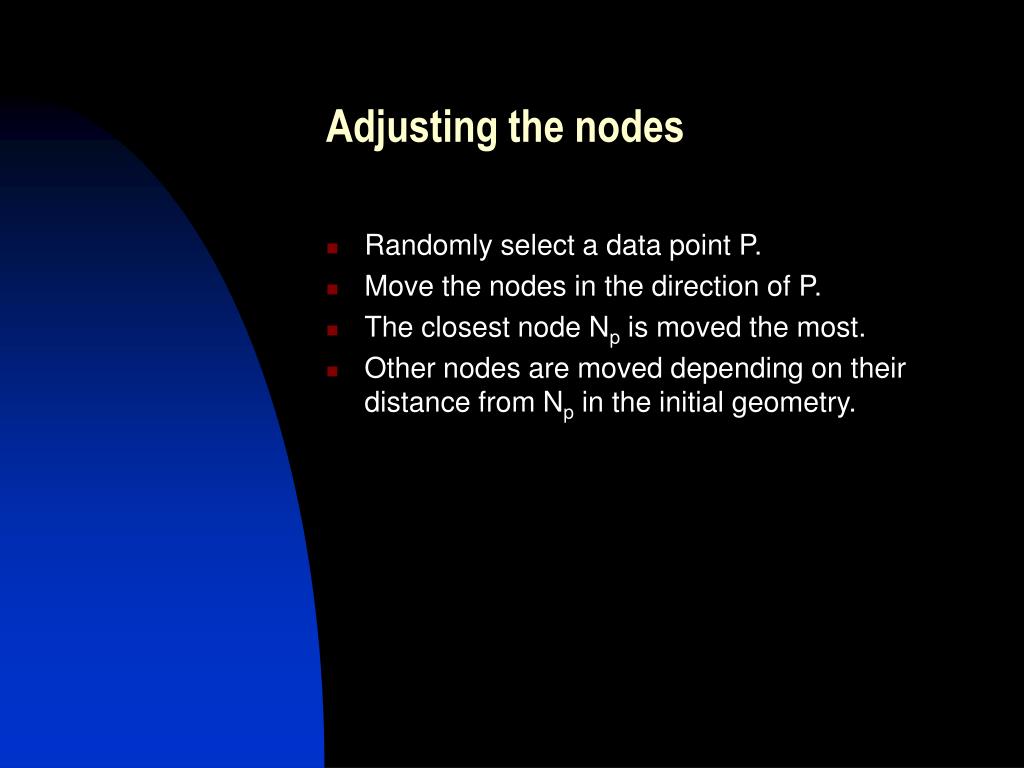 Adjusting the nodes

- Randomly select a data point P.
- Move the nodes in the direction of P.
- The closest node $N_p$ is moved the most.
- Other nodes are moved depending on their distance from $N_p$ in the initial geometry.